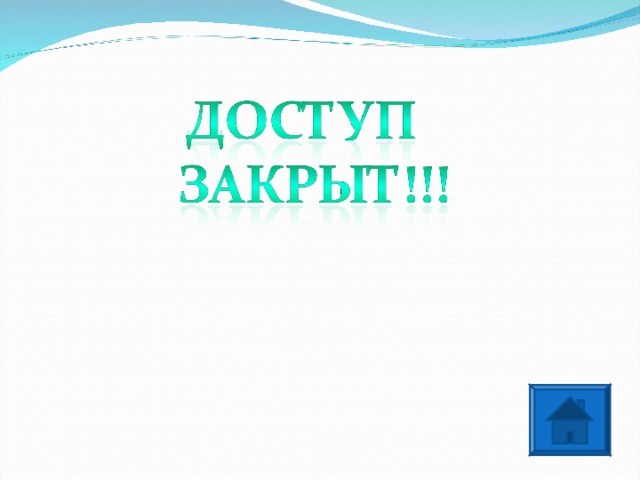 ДОСТУП ЗАКРЫТ!!!